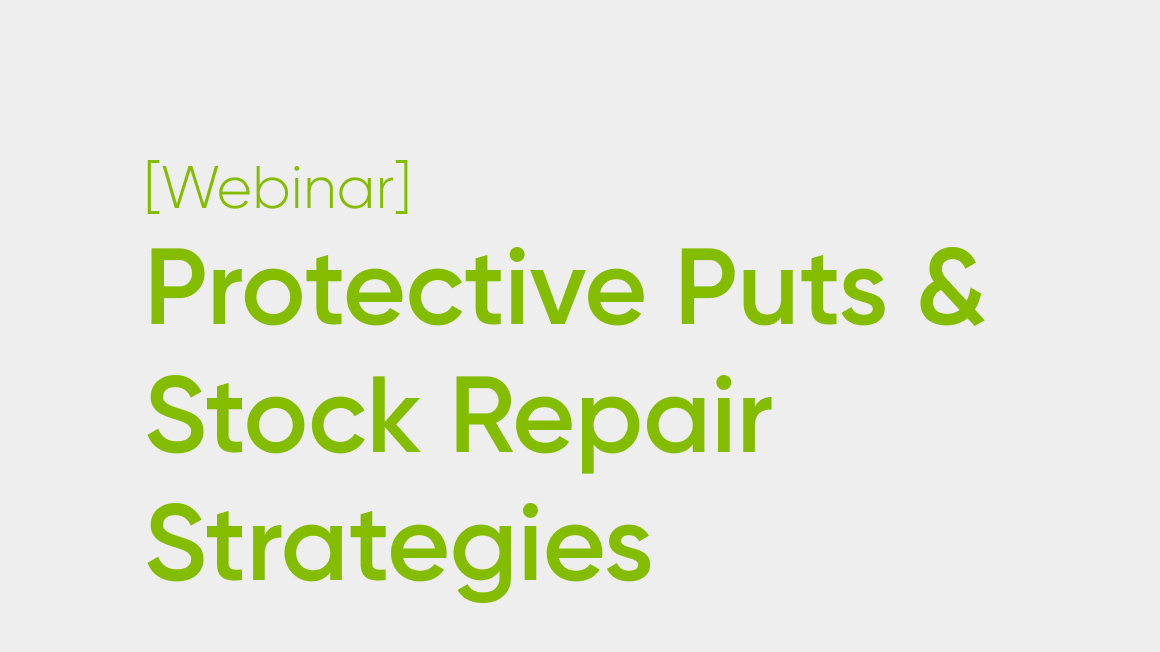 [Webinar]

Protective Puts & Stock Repair Strategies